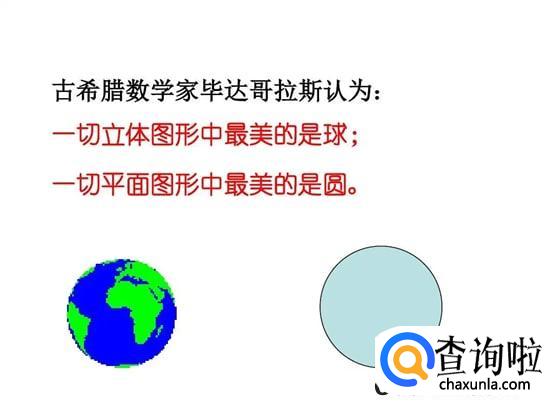 古希腊数学家毕达哥拉斯认为：

一切立体图形中最美的是球；

一切平面图形中最美的是圆。

查询啦
chaxunla.com